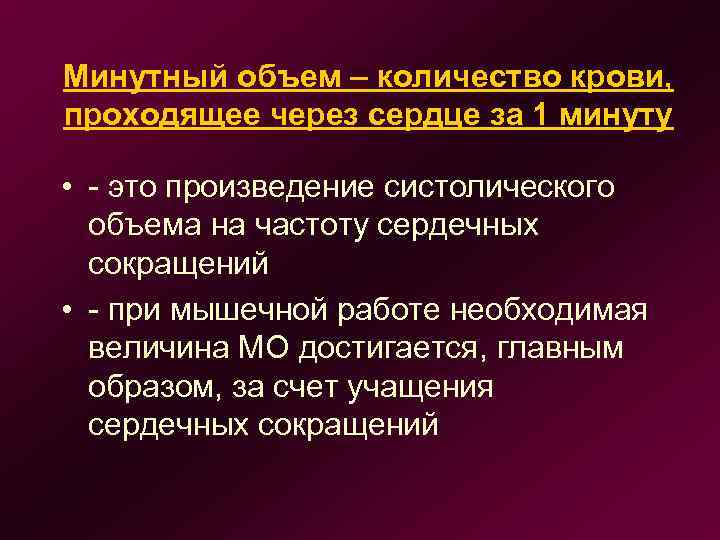 Минутный объем – количество крови, проходящее через сердце за 1 минуту

• - это произведение систолического объема на частоту сердечных сокращений

• - при мышечной работе необходимая величина МО достигается, главным образом, за счет учащения сердечных сокращений